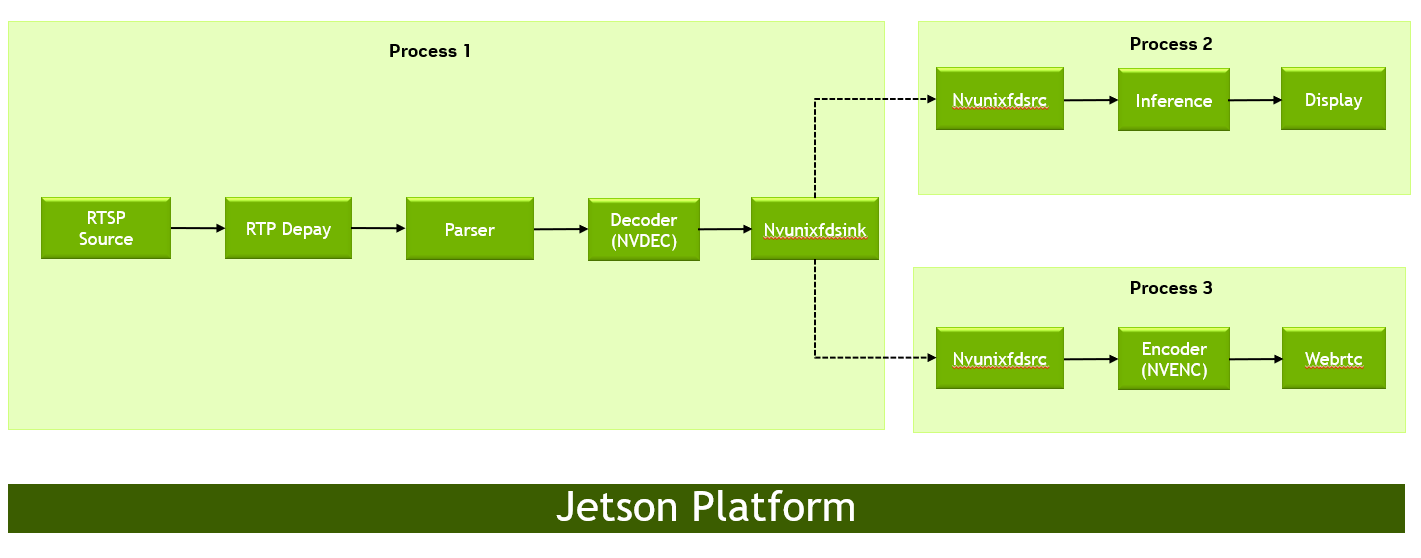 Process 1

RTSP Source

RTP Depay

Parser

Decoder (NVDEC)

Nvunixfdsink

Process 2

Nvunixfdsrc

Inference

Display

Process 3

Nvunixfdsrc

Encoder (NVENC)

Webrtc

Jetson Platform